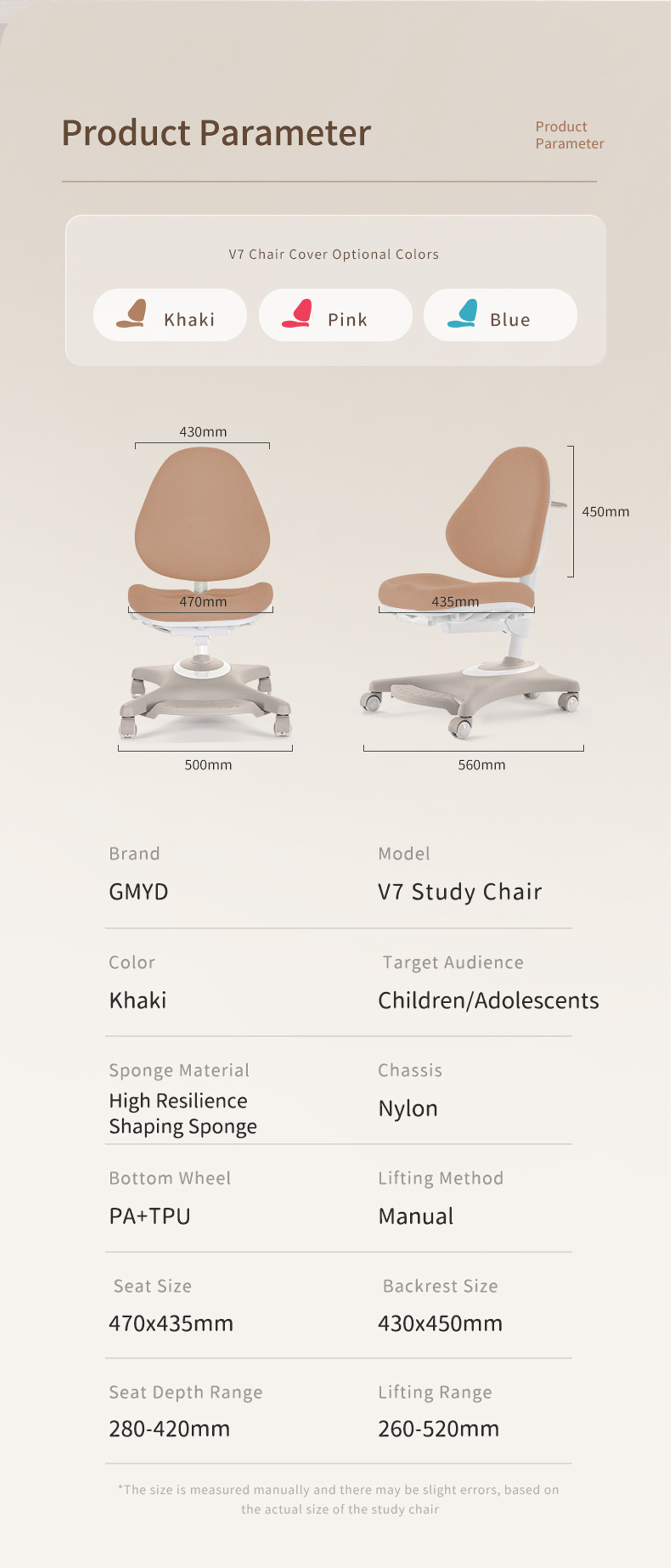 Product Parameter

Product Parameter

V7 Chair Cover Optional Colors

Khaki

Pink

Blue

430mm

470mm

500mm

450mm

435mm

560mm

Brand
GMYD

Model
V7 Study Chair

Color
Khaki

Target Audience
Children/Adolescents

Sponge Material
High Resilience Shaping Sponge

Chassis
Nylon

Bottom Wheel
PA+TPU

Lifting Method
Manual

Seat Size
470x435mm

Backrest Size
430x450mm

Seat Depth Range
280-420mm

Lifting Range
260-520mm

*The size is measured manually and there may be slight errors, based on the actual size of the study chair